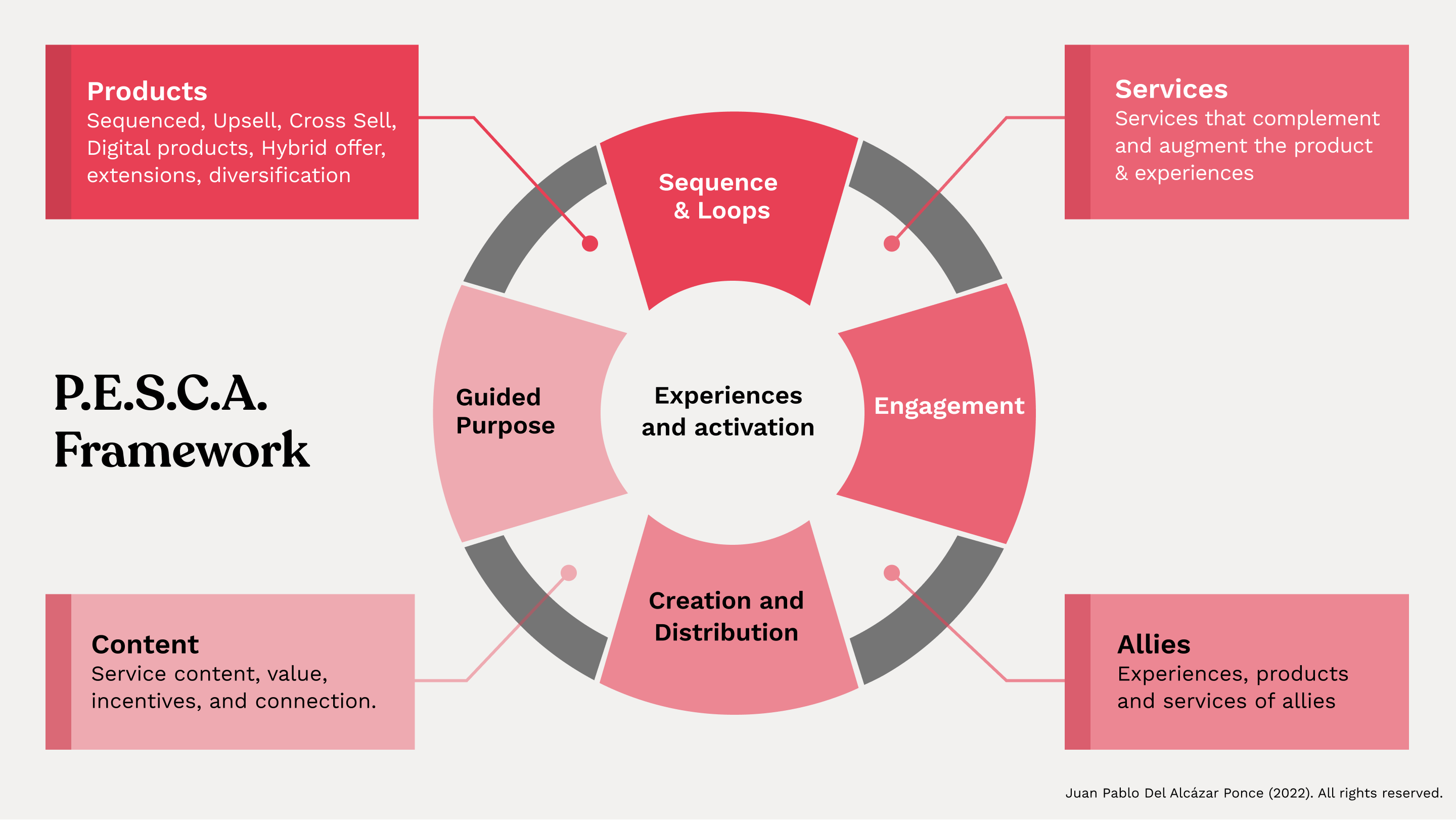 Products
Sequenced, Upsell, Cross Sell, Digital products, Hybrid offer, extensions, diversification

Services
Services that complement and augment the product & experiences

P.E.S.C.A.
Framework

Sequence & Loops

Guided Purpose

Experiences and activation

Engagement

Creation and Distribution

Content
Service content, value, incentives, and connection.

Allies
Experiences, products and services of allies

Juan Pablo Del Alcázar Ponce (2022). All rights reserved.